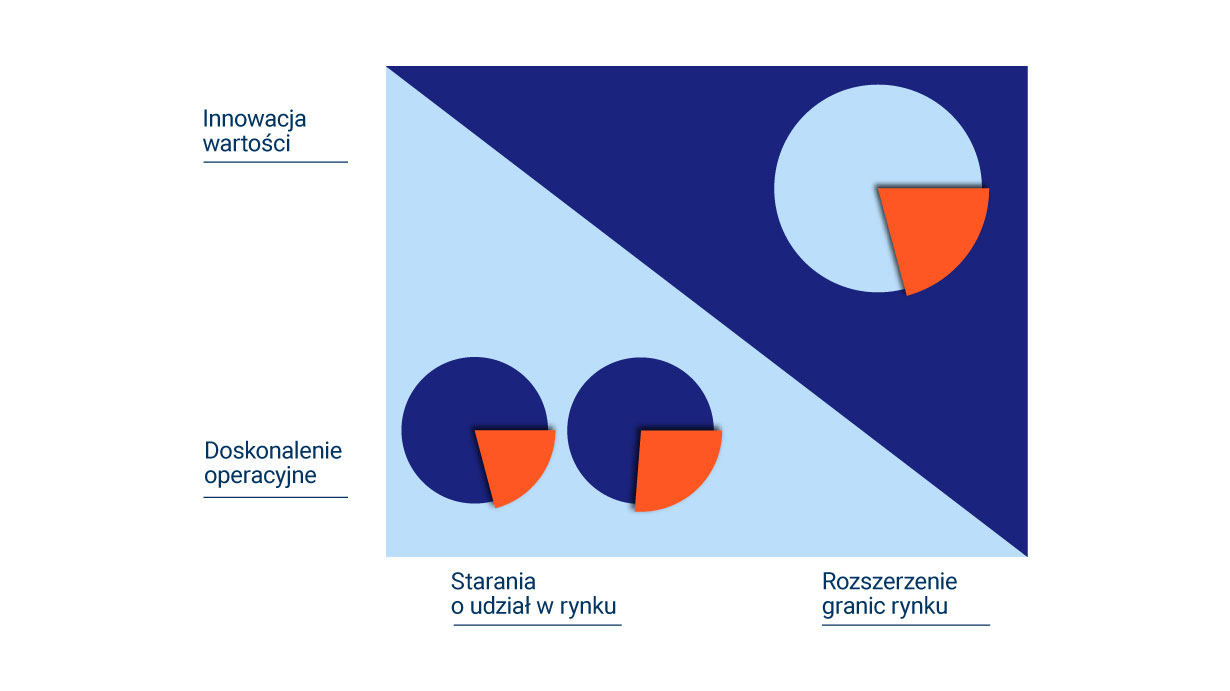 Innowacja wartości

Doskonalenie operacyjne

Starania o udział w rynku

Rozszerzenie granic rynku